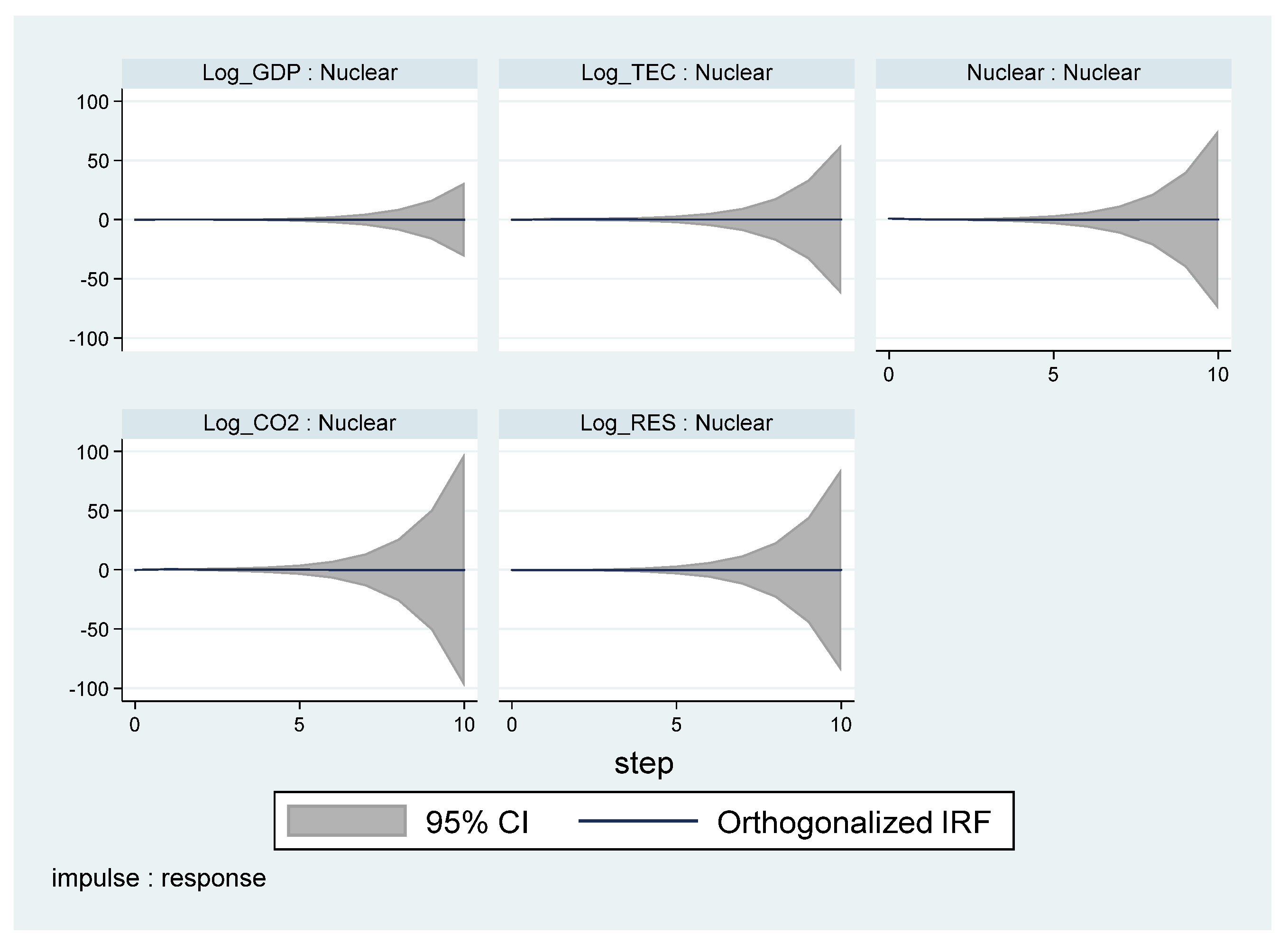 Log_GDP : Nuclear

Log_TEC : Nuclear

Nuclear : Nuclear

100
50
0
-50
-100

0 5 10

Log_CO2 : Nuclear

Log_RES : Nuclear

100
50
0
-50
-100

0 5 10

0 5 10

step

95% CI

Orthogonalized IRF

impulse : response